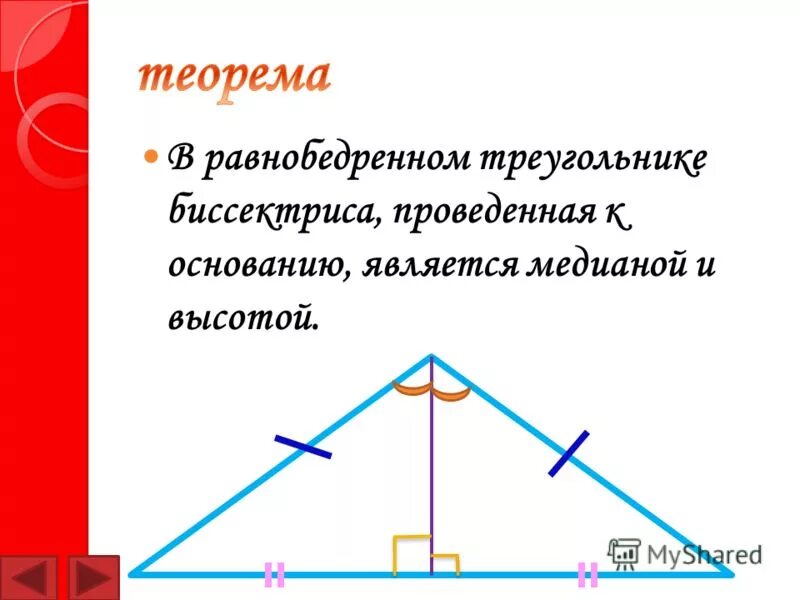 теорема

В равнобедренном треугольнике биссектриса, проведенная к основанию, является медианой и высотой.

MyShared